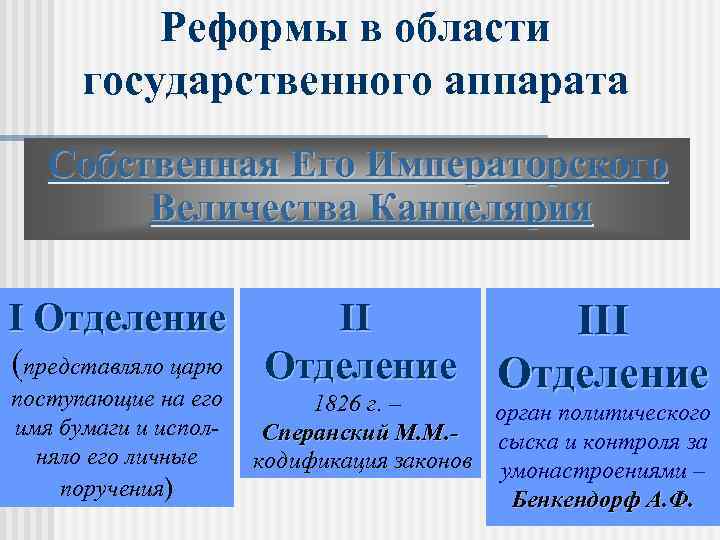 Реформы в области государственного аппарата

Собственная Его Императорского Величества Канцелярия

I Отделение

(представляло царю поступающие на его имя бумаги и исполняло его личные поручения)

II Отделение

1826 г. –

Сперанский М.М.- кодификация законов

III Отделение

орган политического сыска и контроля за умонастроениями –

Бенкендорф А.Ф.